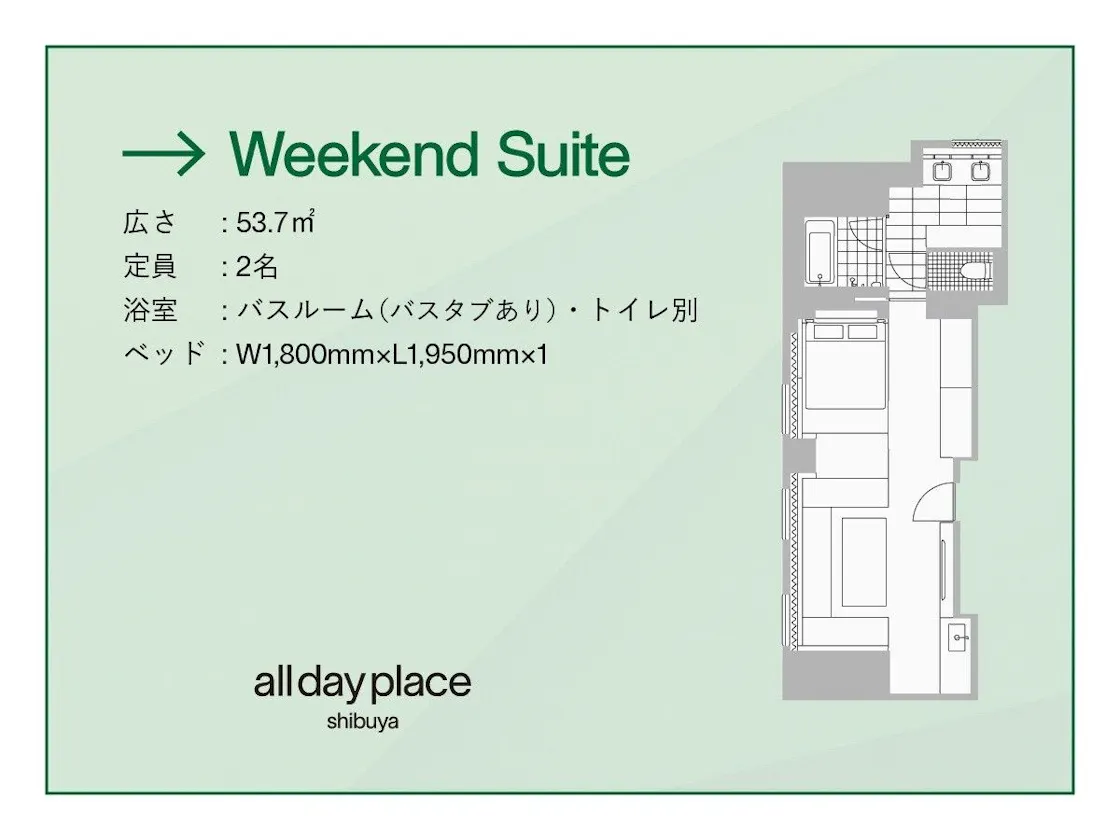 → Weekend Suite

広さ　: 53.7㎡
定員　: 2名
浴室　: バスルーム(バスタブあり)・トイレ別
ベッド : W1,800mm×L1,950mm×1

all day place
shibuya